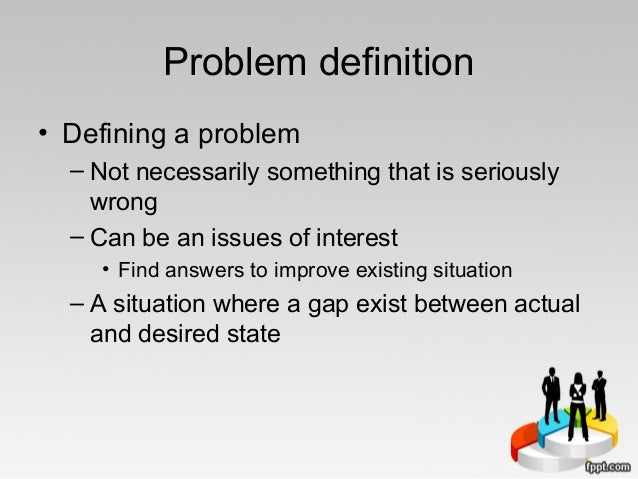 Problem definition

• Defining a problem
– Not necessarily something that is seriously wrong
– Can be an issues of interest
• Find answers to improve existing situation
– A situation where a gap exist between actual and desired state

fppt.com